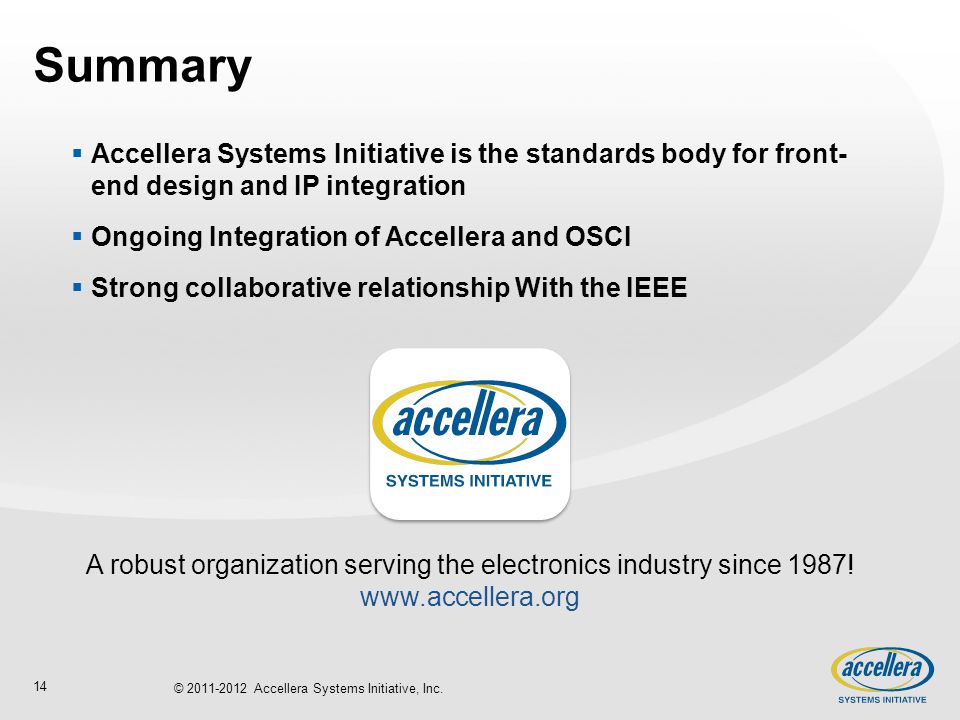 Summary

▪ Accellera Systems Initiative is the standards body for front-end design and IP integration

▪ Ongoing Integration of Accellera and OSCI

▪ Strong collaborative relationship With the IEEE

accellera
SYSTEMS INITIATIVE

A robust organization serving the electronics industry since 1987!
www.accellera.org

14

© 2011-2012 Accellera Systems Initiative, Inc.

accellera
SYSTEMS INITIATIVE